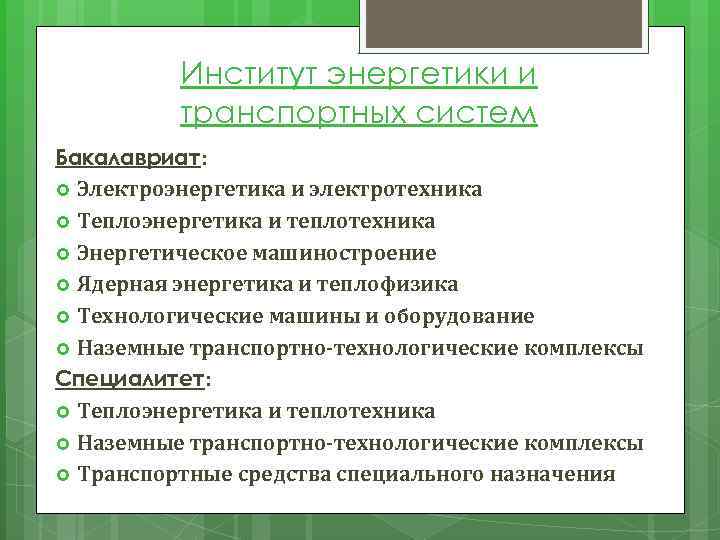 Институт энергетики и транспортных систем

Бакалавриат:
Электроэнергетика и электротехника
Теплоэнергетика и теплотехника
Энергетическое машиностроение
Ядерная энергетика и теплофизика
Технологические машины и оборудование
Наземные транспортно-технологические комплексы

Специалитет:
Теплоэнергетика и теплотехника
Наземные транспортно-технологические комплексы
Транспортные средства специального назначения